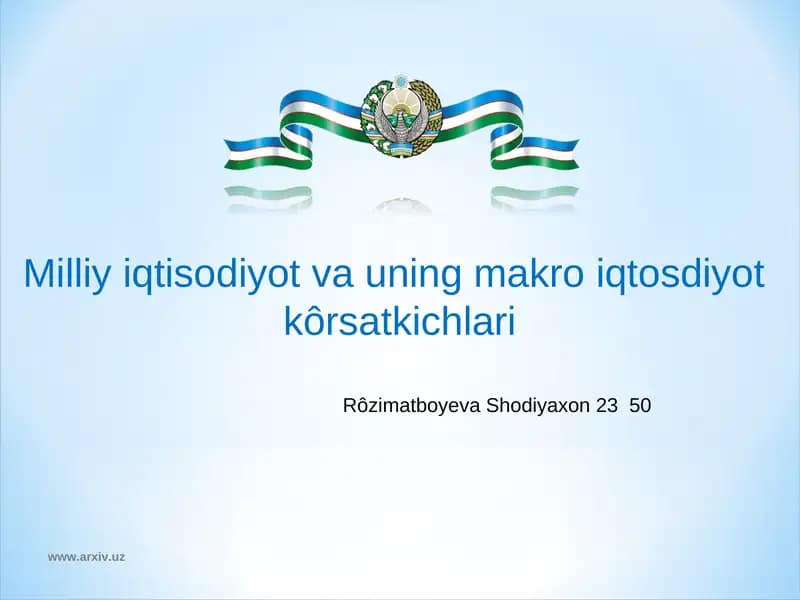 Milliy iqtisodiyot va uning makro iqtosdiyot kôrsatkichlari

Rôzimatboyeva Shodiyaxon 23 50

www.arxiv.uz